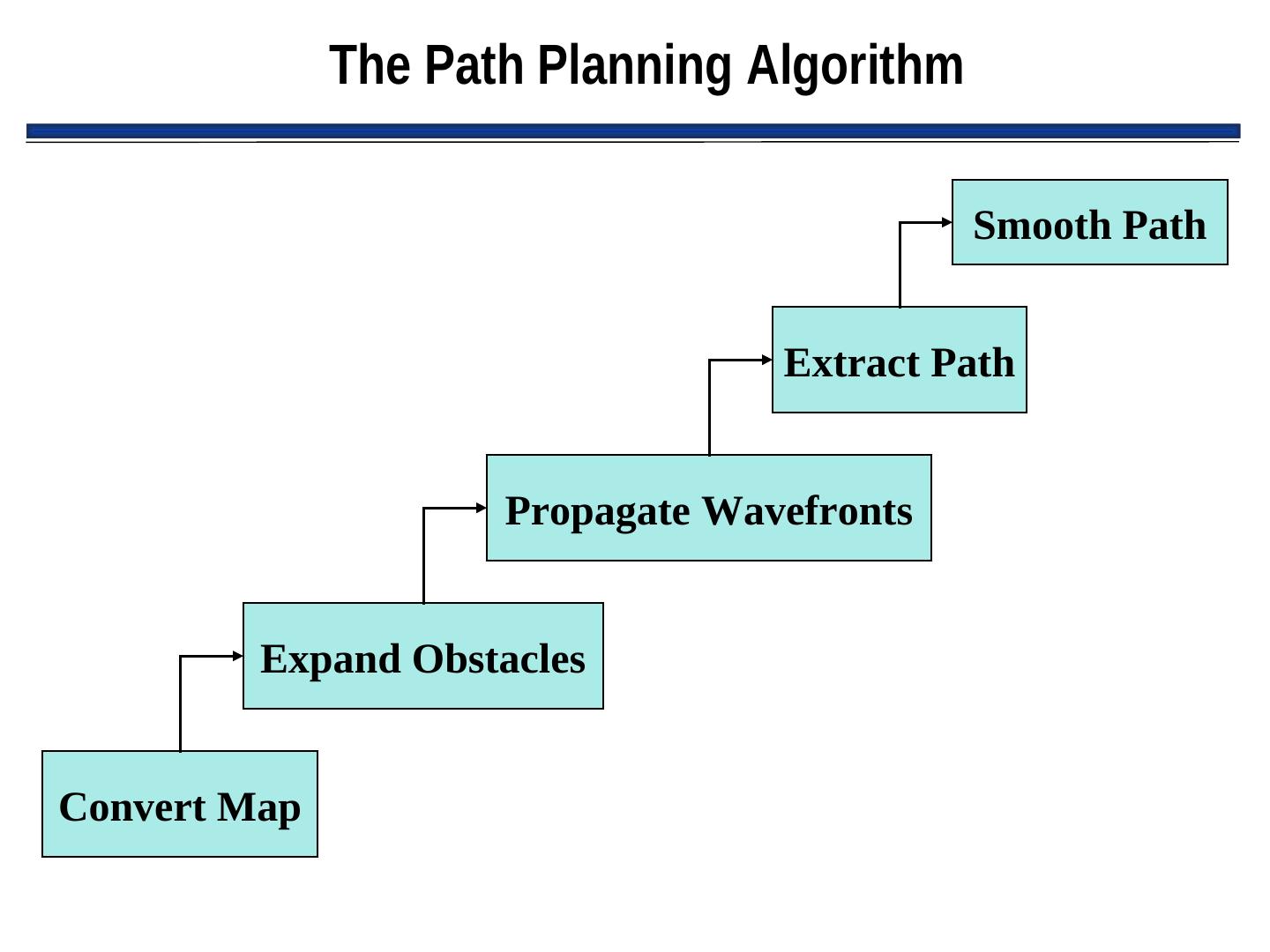 The Path Planning Algorithm

Smooth Path

Extract Path

Propagate Wavefronts

Expand Obstacles

Convert Map